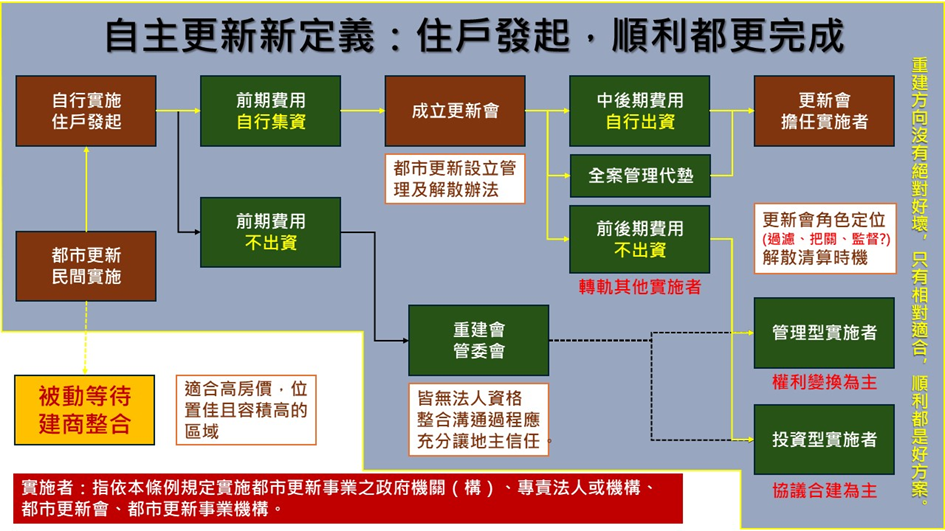 自主更新新定義：住戶發起，順利都更完成

自行實施
住戶發起

前期費用
自行集資

成立更新會

中後期費用
自行出資

更新會
擔任實施者

都市更新設立管理及解散辦法

全案管理代墊

前期費用
不出資

前後期費用
不出資

轉軌其他實施者

更新會角色定位
(過濾、把關、監督?)
解散清算時機

都市更新
民間實施

重建會
管委會

管理型實施者

權利變換為主

皆無法人資格
整合溝通過程應充分讓地主信任。

投資型實施者

協議合建為主

被動等待
建商整合

適合高房價，位置佳且容積高的區域

實施者：指依本條例規定實施都市更新事業之政府機關（構）、專責法人或機構、都市更新會、都市更新事業機構。

重建方向沒有絕對好壞，只有相對適合，順利都是好方案。